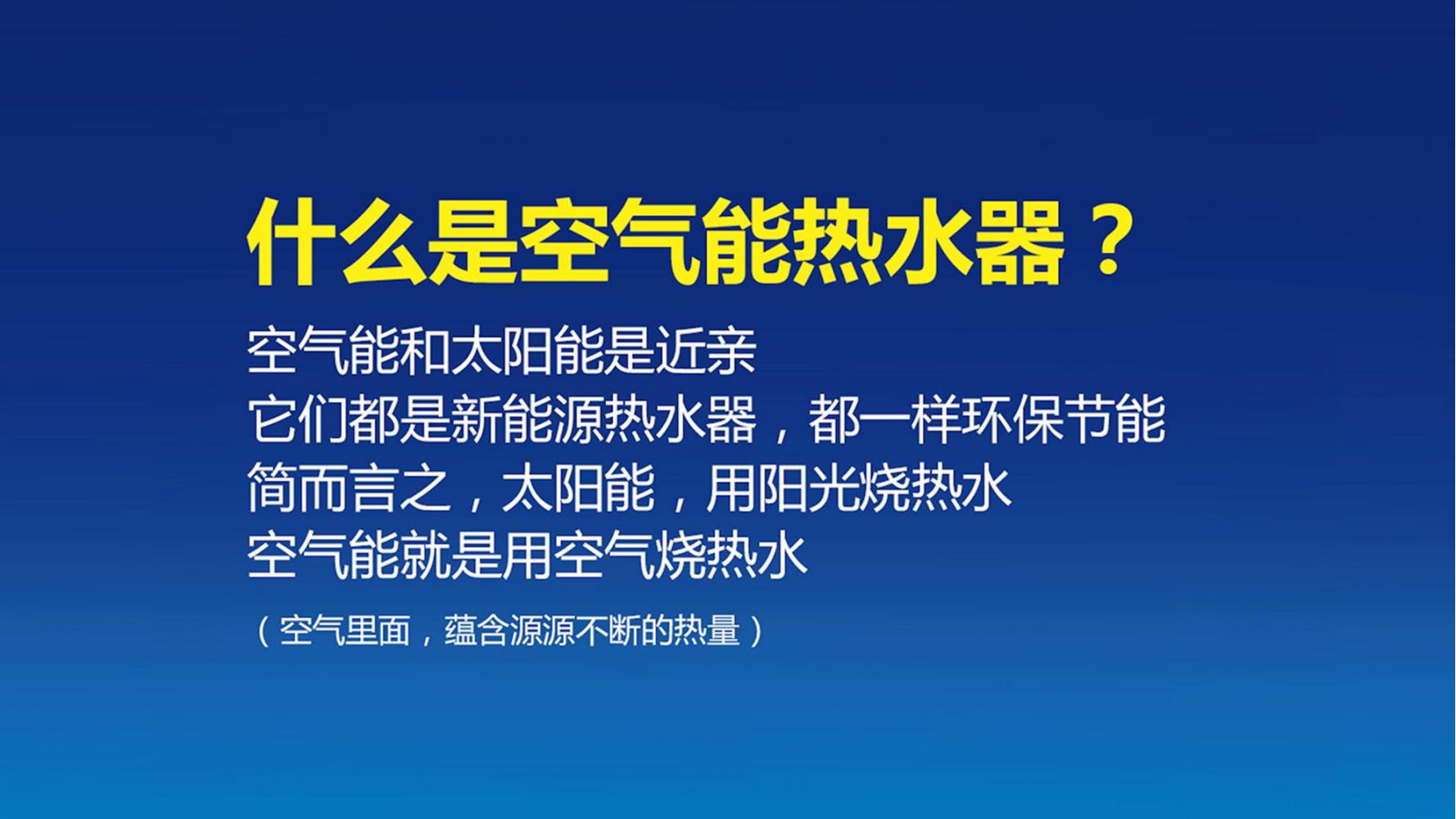 什么是空气能热水器？

空气能和太阳能是近亲
它们都是新能源热水器，都一样环保节能
简而言之，太阳能，用阳光烧热水
空气能就是用空气烧热水

（空气里面，蕴含源源不断的热量）